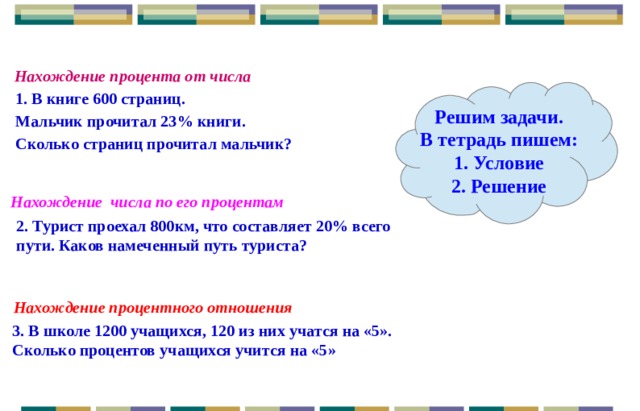 Нахождение процента от числа

1. В книге 600 страниц.
Мальчик прочитал 23% книги.
Сколько страниц прочитал мальчик?

Решим задачи.
В тетрадь пишем:
1. Условие
2. Решение

Нахождение числа по его процентам

2. Турист проехал 800км, что составляет 20% всего пути. Каков намеченный путь туриста?

Нахождение процентного отношения

3. В школе 1200 учащихся, 120 из них учатся на «5».
Сколько процентов учащихся учится на «5»